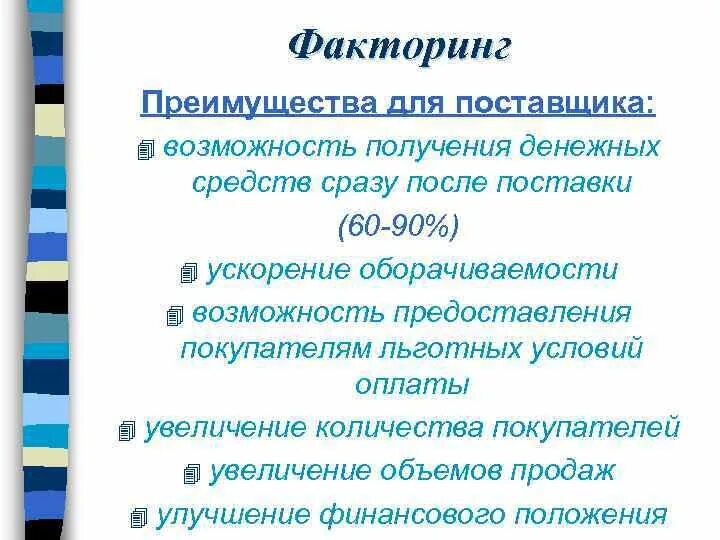 Факторинг

Преимущества для поставщика:

возможность получения денежных средств сразу после поставки (60-90%)

ускорение оборачиваемости

возможность предоставления покупателям льготных условий оплаты

увеличение количества покупателей

увеличение объемов продаж

улучшение финансового положения